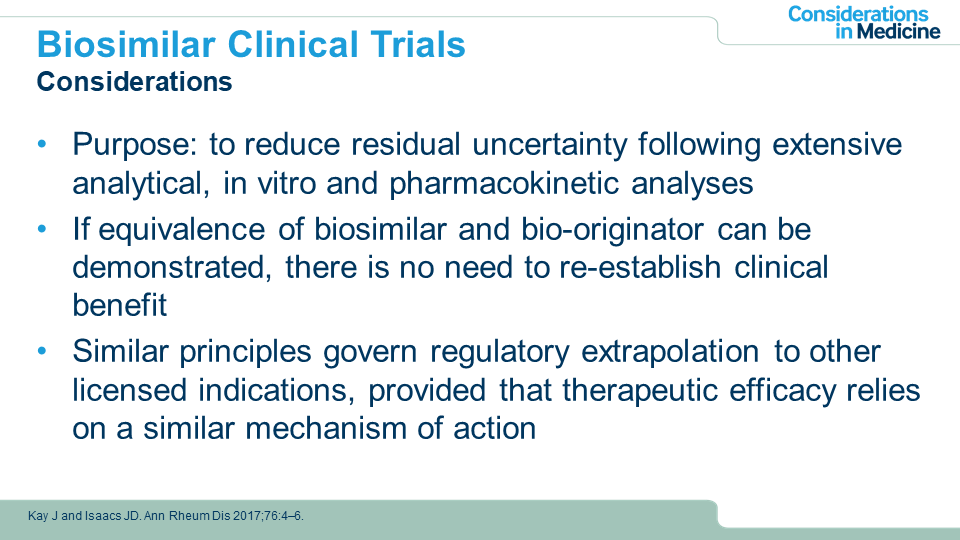 Considerations in Medicine

Biosimilar Clinical Trials
Considerations

• Purpose: to reduce residual uncertainty following extensive analytical, in vitro and pharmacokinetic analyses
• If equivalence of biosimilar and bio-originator can be demonstrated, there is no need to re-establish clinical benefit
• Similar principles govern regulatory extrapolation to other licensed indications, provided that therapeutic efficacy relies on a similar mechanism of action

Kay J and Isaacs JD. Ann Rheum Dis 2017;76:4–6.